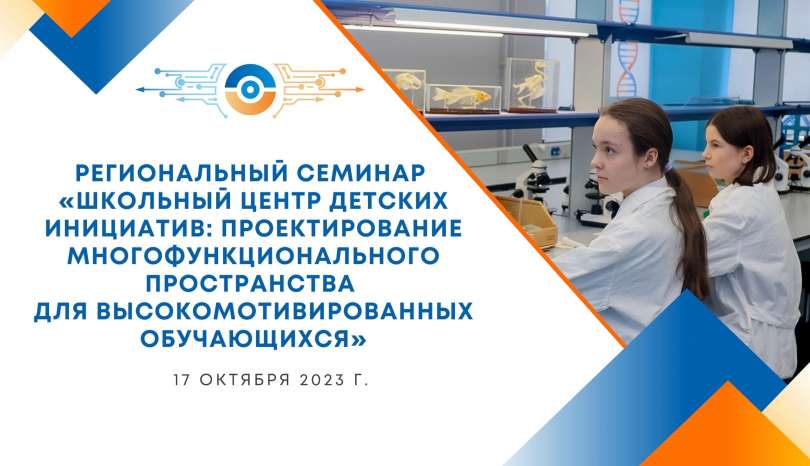 РЕГИОНАЛЬНЫЙ СЕМИНАР «ШКОЛЬНЫЙ ЦЕНТР ДЕТСКИХ ИНИЦИАТИВ: ПРОЕКТИРОВАНИЕ МНОГОФУНКЦИОНАЛЬНОГО ПРОСТРАНСТВА ДЛЯ ВЫСОКОМОТИВИРОВАННЫХ ОБУЧАЮЩИХСЯ»

17 ОКТЯБРЯ 2023 Г.